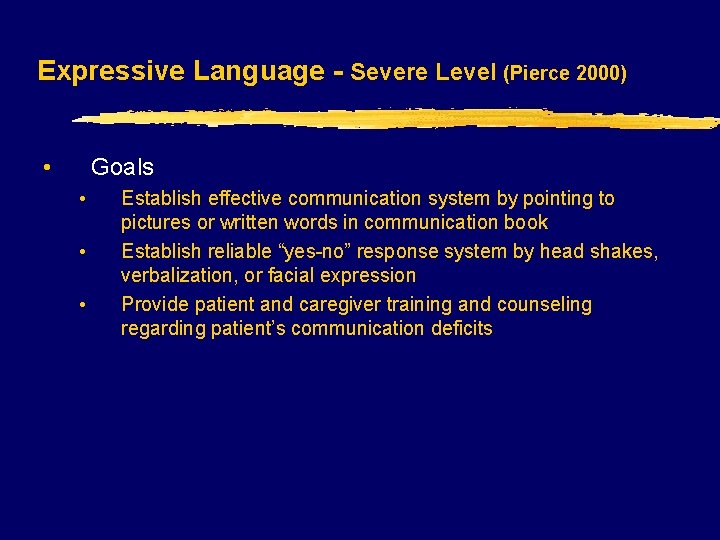 Expressive Language - Severe Level (Pierce 2000)

• Goals
  • Establish effective communication system by pointing to pictures or written words in communication book
  • Establish reliable “yes-no” response system by head shakes, verbalization, or facial expression
  • Provide patient and caregiver training and counseling regarding patient’s communication deficits